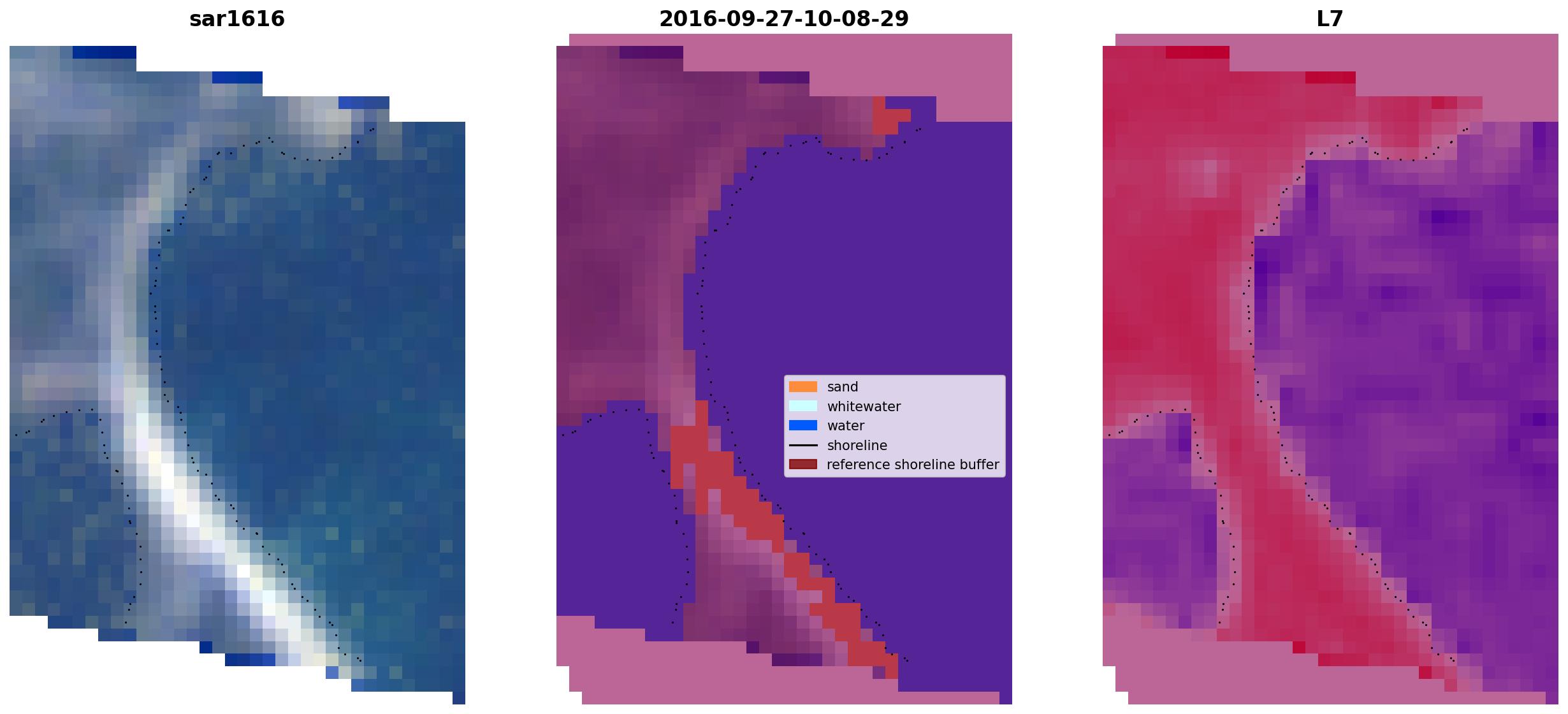 sar1616

2016-09-27-10-08-29

sand
whitewater
water
shoreline
reference shoreline buffer

L7